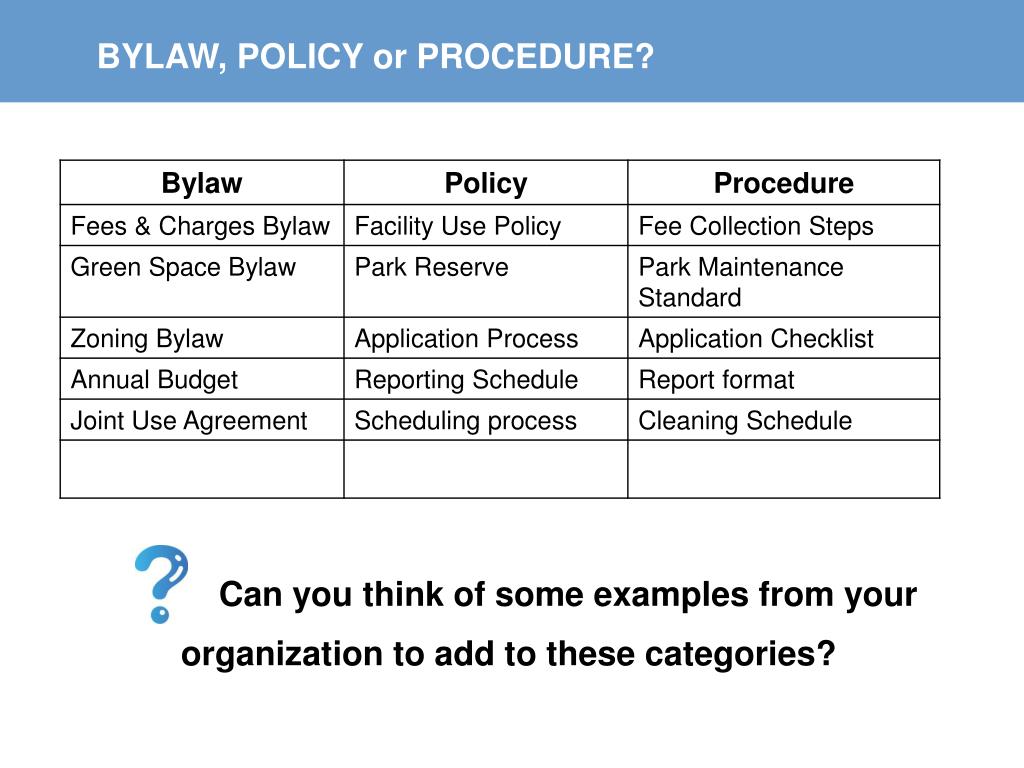 BYLAW, POLICY or PROCEDURE?

| Bylaw | Policy | Procedure |
|---|---|---|
| Fees & Charges Bylaw | Facility Use Policy | Fee Collection Steps |
| Green Space Bylaw | Park Reserve | Park Maintenance Standard |
| Zoning Bylaw | Application Process | Application Checklist |
| Annual Budget | Reporting Schedule | Report format |
| Joint Use Agreement | Scheduling process | Cleaning Schedule |
| | | |

Can you think of some examples from your organization to add to these categories?